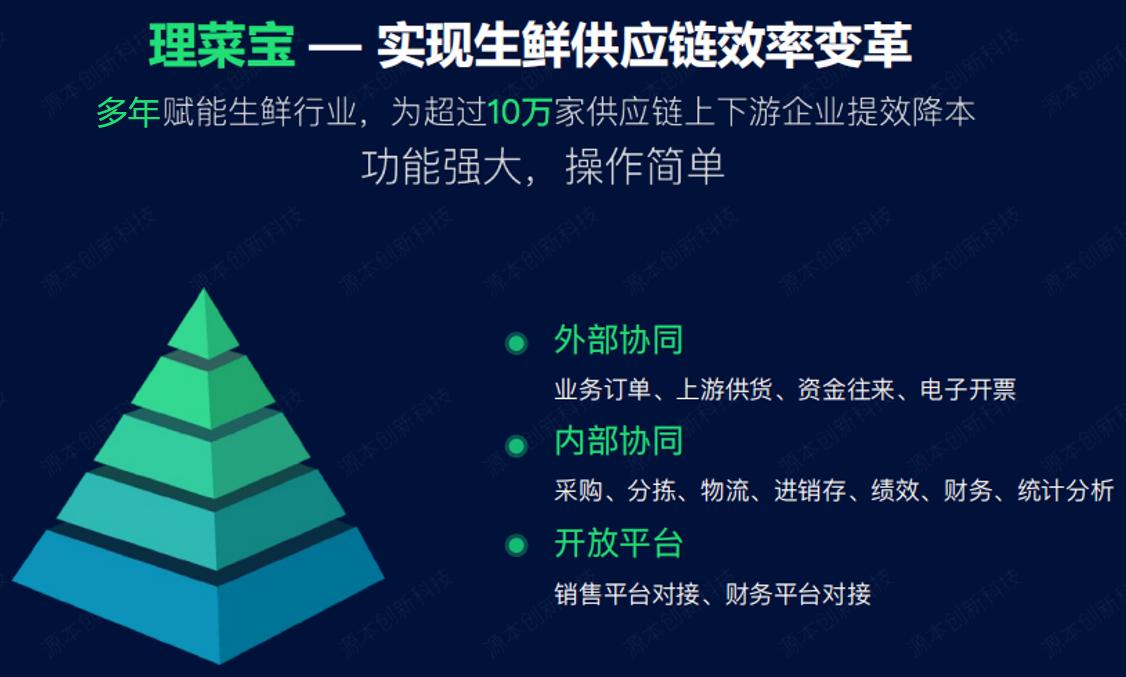 理菜宝 — 实现生鲜供应链效率变革

多年赋能生鲜行业，为超过10万家供应链上下游企业提效降本

功能强大，操作简单

外部协同

业务订单、上游供货、资金往来、电子开票

内部协同

采购、分拣、物流、进销存、绩效、财务、统计分析

开放平台

销售平台对接、财务平台对接

源本创新科技